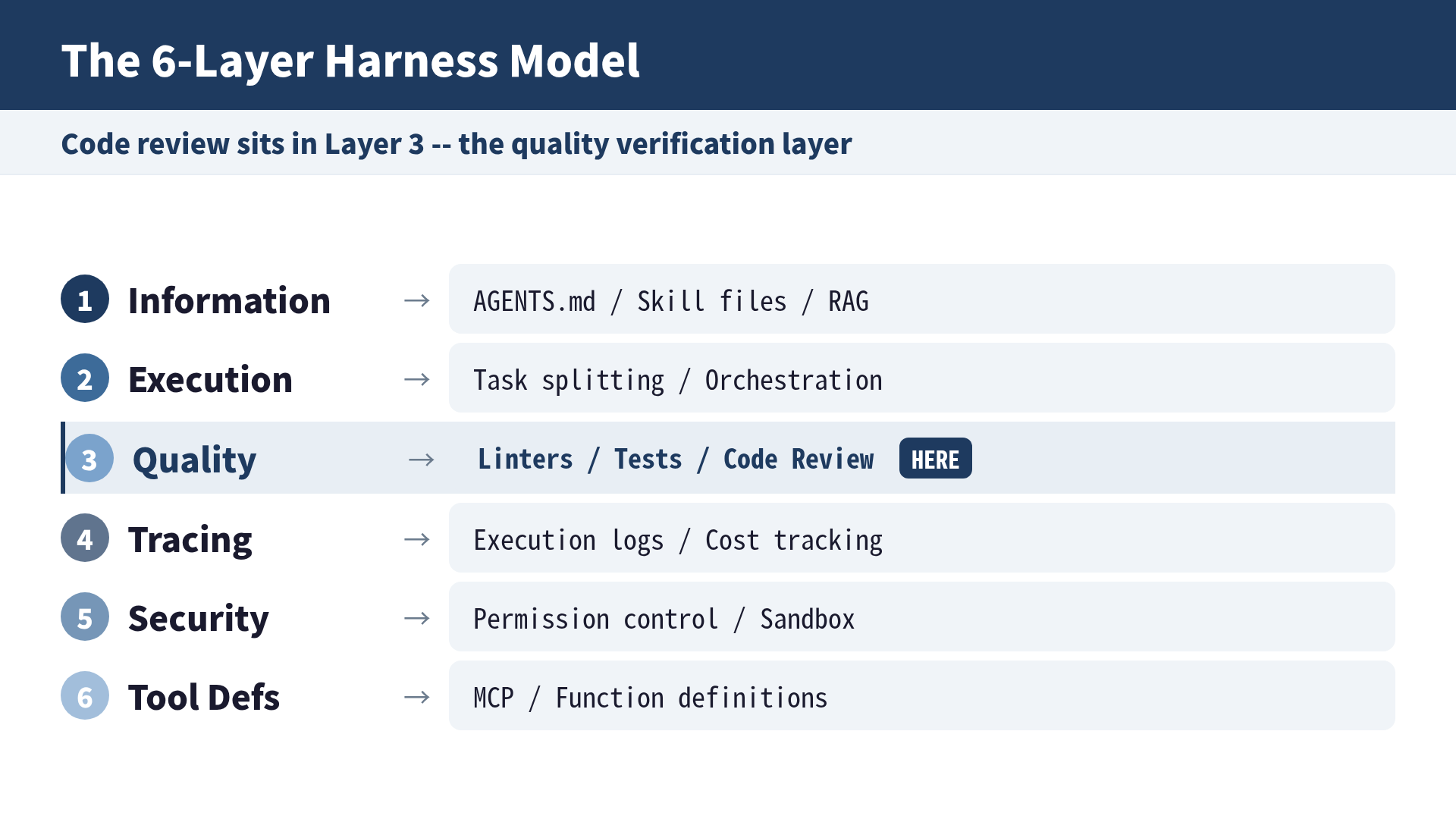 The 6-Layer Harness Model

Code review sits in Layer 3 -- the quality verification layer

1 Information → AGENTS.md / Skill files / RAG

2 Execution → Task splitting / Orchestration

3 Quality → Linters / Tests / Code Review HERE

4 Tracing → Execution logs / Cost tracking

5 Security → Permission control / Sandbox

6 Tool Defs → MCP / Function definitions